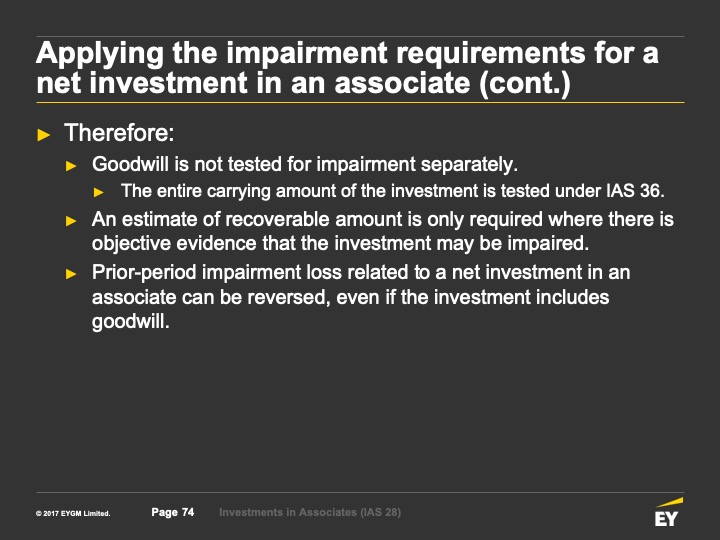 Applying the impairment requirements for a net investment in an associate (cont.)

► Therefore:

► Goodwill is not tested for impairment separately.

► The entire carrying amount of the investment is tested under IAS 36.

► An estimate of recoverable amount is only required where there is objective evidence that the investment may be impaired.

► Prior-period impairment loss related to a net investment in an associate can be reversed, even if the investment includes goodwill.

© 2017 EYGM Limited. Page 74 Investments in Associates (IAS 28)

EY